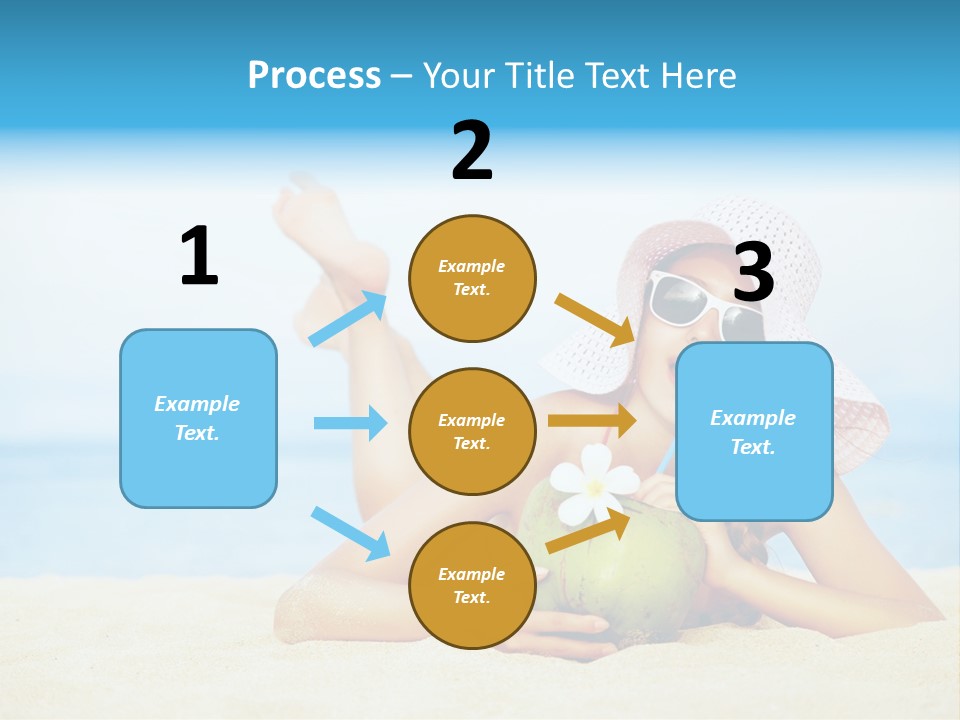 Process – Your Title Text Here

1

Example Text.

2

Example Text.

Example Text.

Example Text.

3

Example Text.